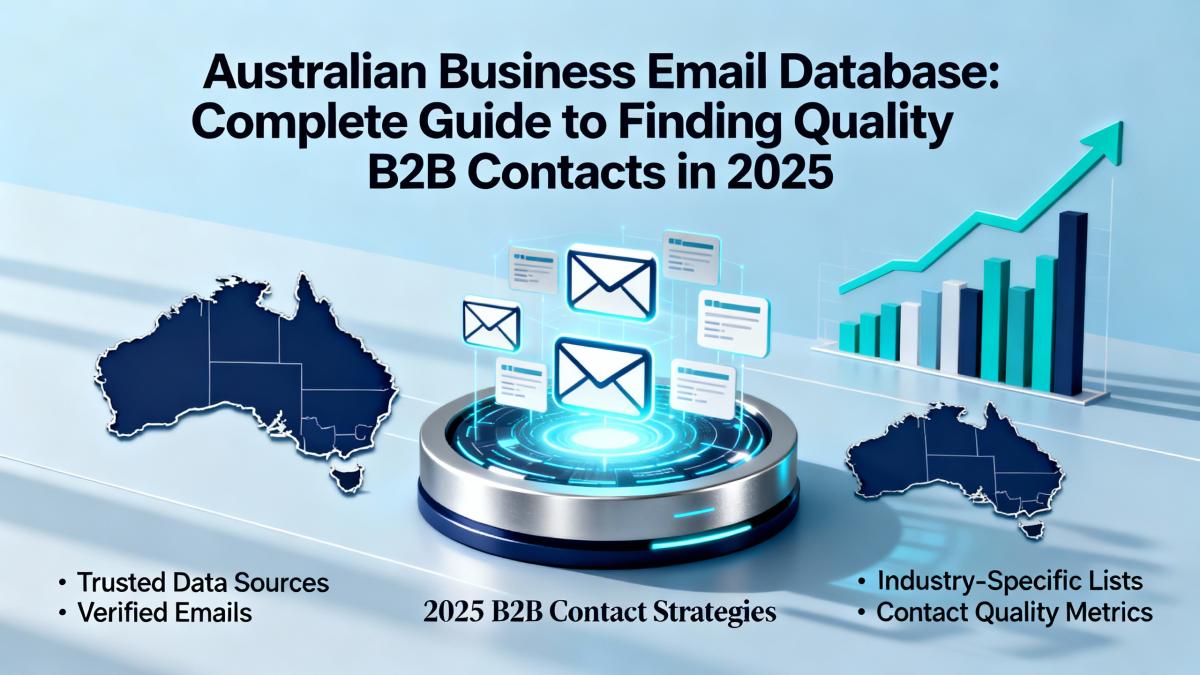 Australian Business Email Database: Complete Guide to Finding Quality B2B Contacts in 2025

• Trusted Data Sources
• Verified Emails

2025 B2B Contact Strategies

• Industry-Specific Lists
• Contact Quality Metrics